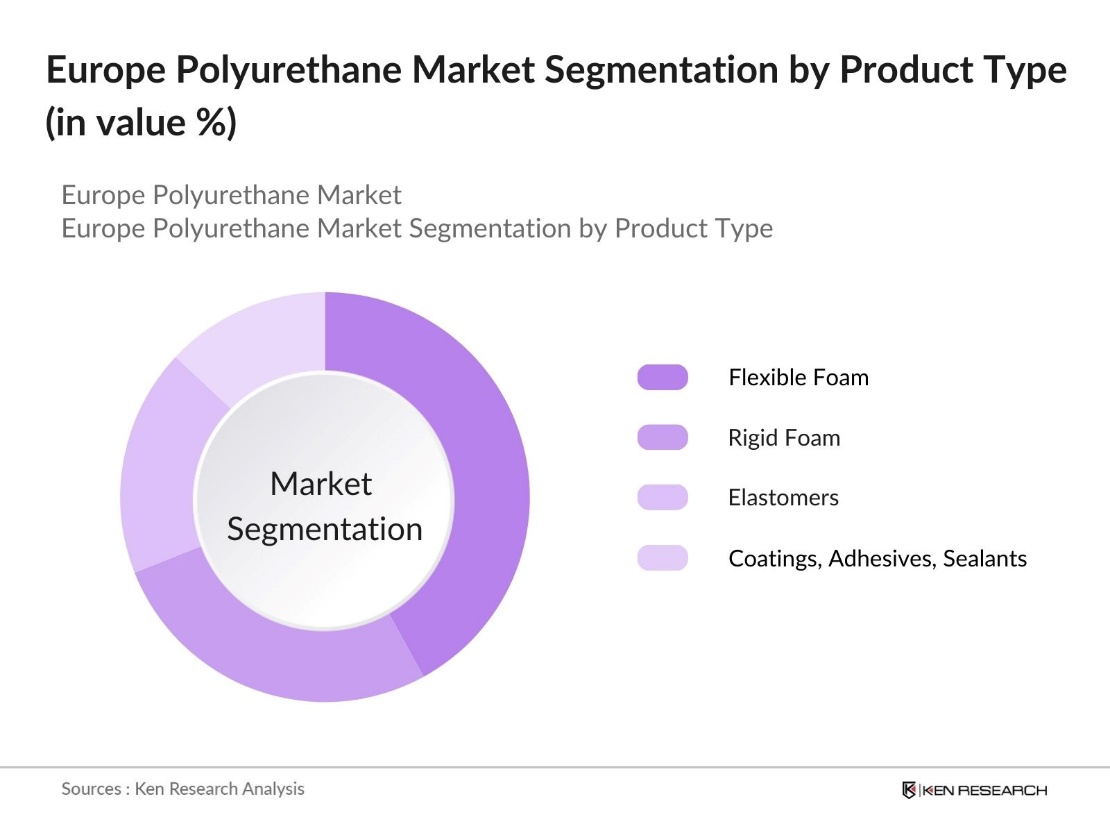 Europe Polyurethane Market Segmentation by Product Type (in value %)

Europe Polyurethane Market
Europe Polyurethane Market Segmentation by Product Type

Market Segmentation

Flexible Foam
Rigid Foam
Elastomers
Coatings, Adhesives, Sealants

Sources : Ken Research Analysis

KEN RESEARCH